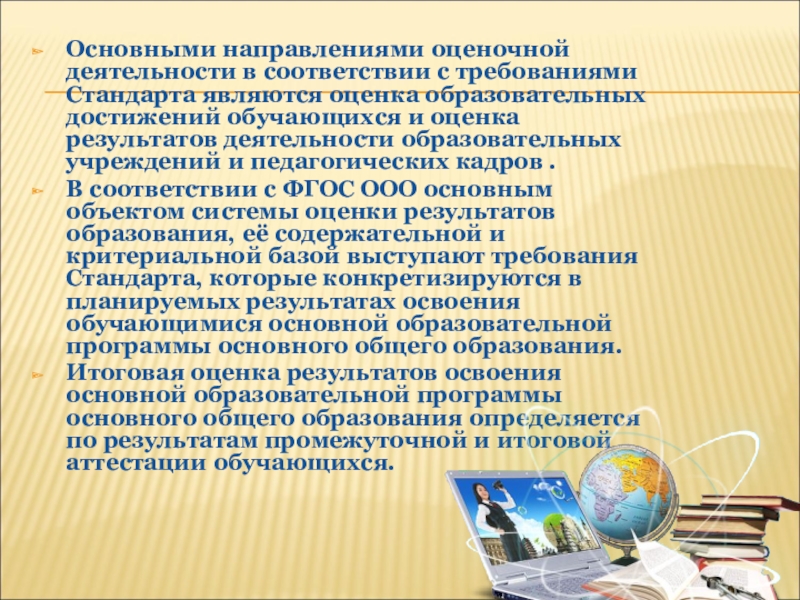 Основными направлениями оценочной деятельности в соответствии с требованиями Стандарта являются оценка образовательных достижений обучающихся и оценка результатов деятельности образовательных учреждений и педагогических кадров .

В соответствии с ФГОС ООО основным объектом системы оценки результатов образования, её содержательной и критериальной базой выступают требования Стандарта, которые конкретизируются в планируемых результатах освоения обучающимися основной образовательной программы основного общего образования.

Итоговая оценка результатов освоения основной образовательной программы основного общего образования определяется по результатам промежуточной и итоговой аттестации обучающихся.